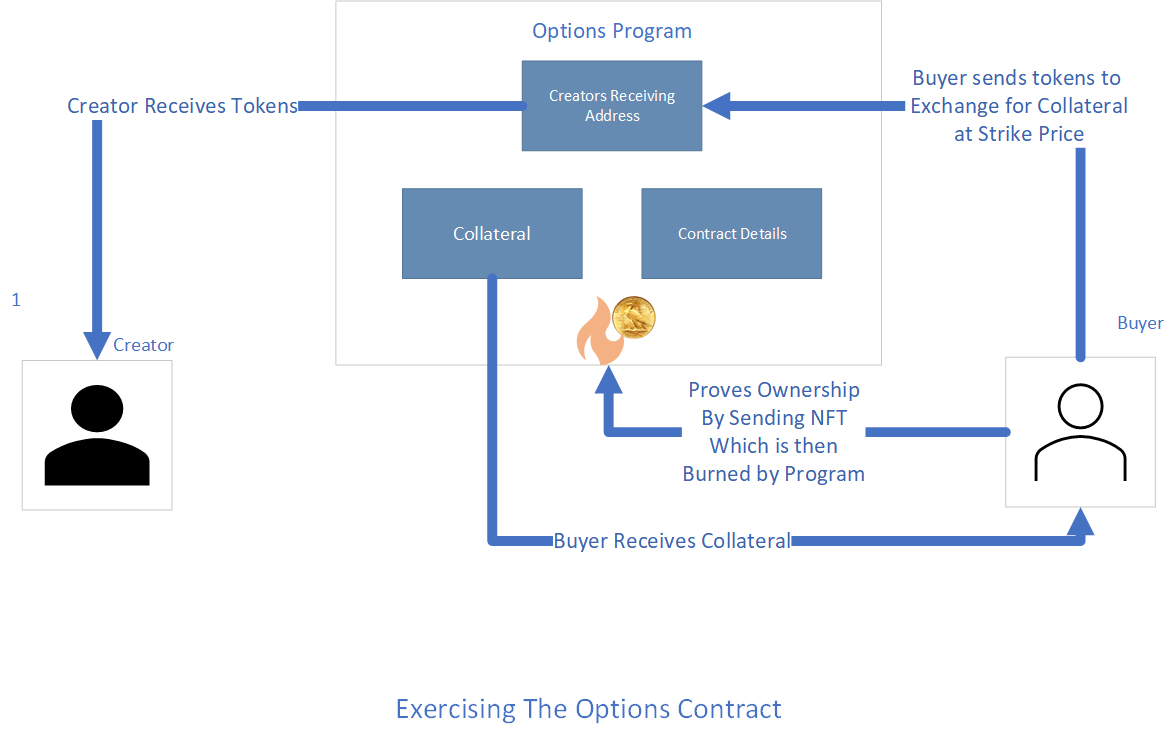 Options Program

Creators Receiving Address

Creator Receives Tokens

Buyer sends tokens to Exchange for Collateral at Strike Price

Collateral

Contract Details

1

Creator

Buyer

Proves Ownership By Sending NFT Which is then Burned by Program

Buyer Receives Collateral

Exercising The Options Contract